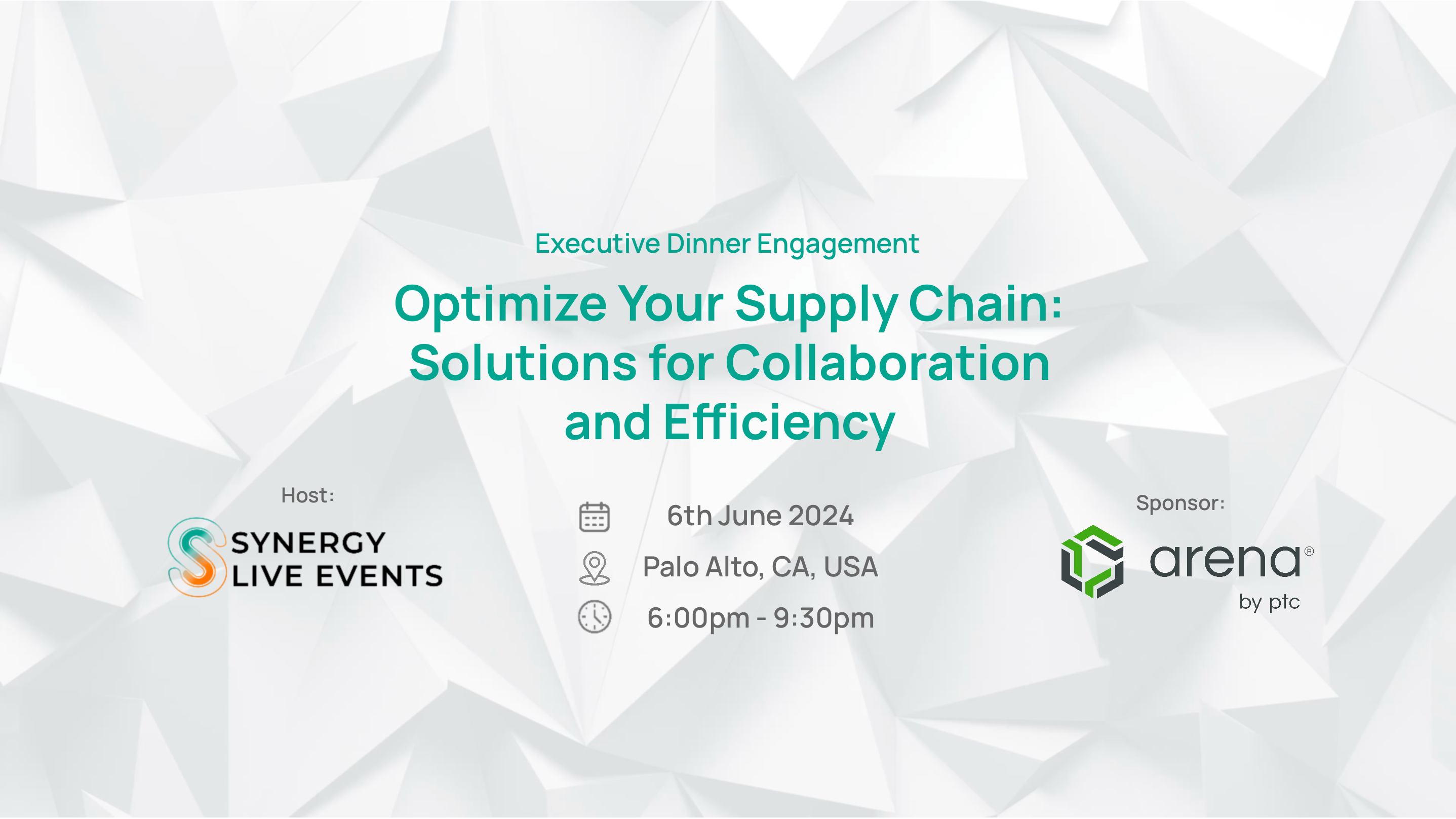 Executive Dinner Engagement

Optimize Your Supply Chain: Solutions for Collaboration and Efficiency

Host:

SYNERGY LIVE EVENTS

6th June 2024

Palo Alto, CA, USA

6:00pm - 9:30pm

Sponsor:

arena®
by ptc